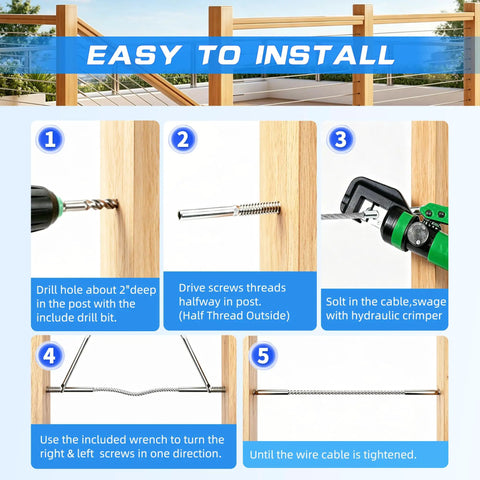 EASY TO INSTALL

1

Drill hole about 2"deep in the post with the include drill bit.

2

Drive screws threads halfway in post. (Half Thread Outside)

3

Solt in the cable,swage with hydraulic crimper

4

Use the included wrench to turn the right & left screws in one direction.

5

Until the wire cable is tightened.